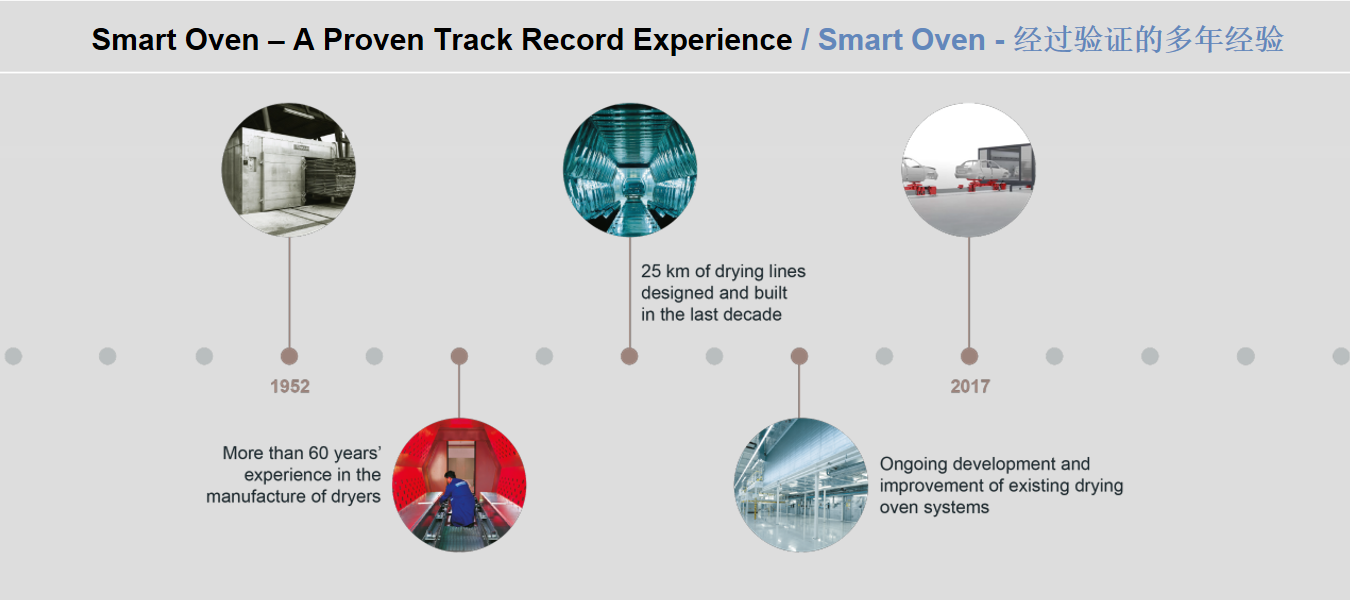 Smart Oven – A Proven Track Record Experience / Smart Oven - 经过验证的多年经验

25 km of drying lines designed and built in the last decade

1952

2017

More than 60 years' experience in the manufacture of dryers

Ongoing development and improvement of existing drying oven systems